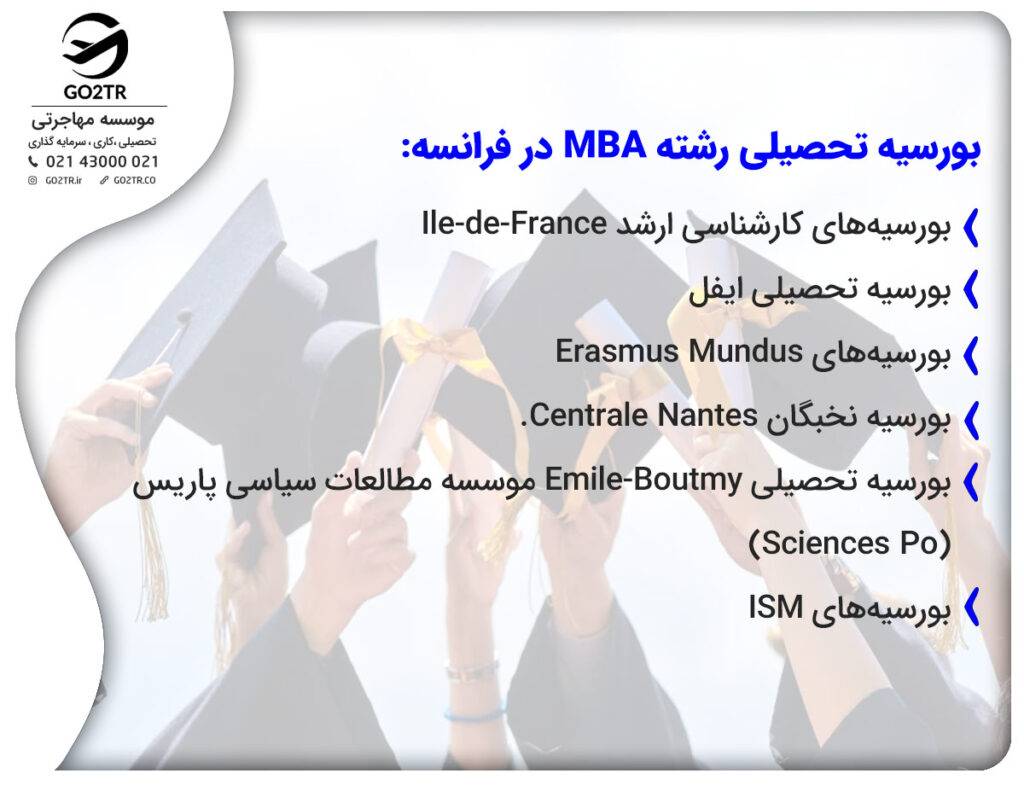 GO2TR
موسسه مهاجرتی
تحصیلی ،کاری ، سرمایه گذاری
021 43000 021
GO2TR.ir GO2TR.CO

بورسیه تحصیلی رشته MBA در فرانسه:

بورسیه‌های کارشناسی ارشد Ile-de-France
بورسیه تحصیلی ایفل
بورسیه‌های Erasmus Mundus
بورسیه نخبگان Centrale Nantes.
بورسیه تحصیلی Emile-Boutmy موسسه مطالعات سیاسی پاریس (Sciences Po)
بورسیه‌های ISM